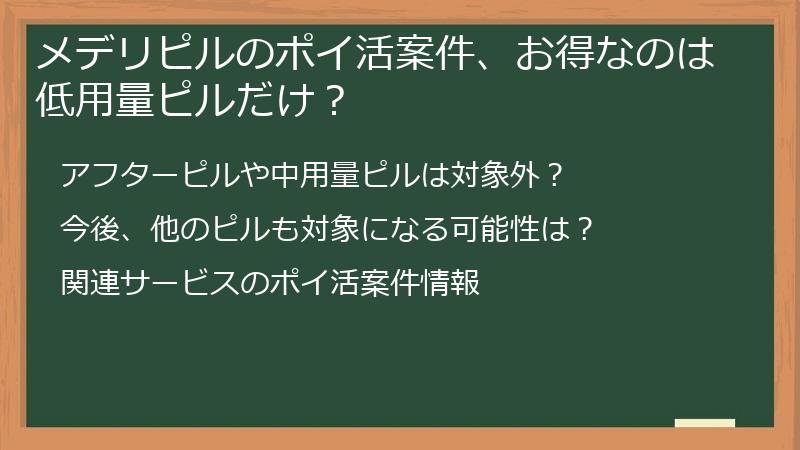 メデリピルのポイ活案件、お得なのは低用量ピルだけ？

アフターピルや中用量ピルは対象外？

今後、他のピルも対象になる可能性は？

関連サービスのポイ活案件情報